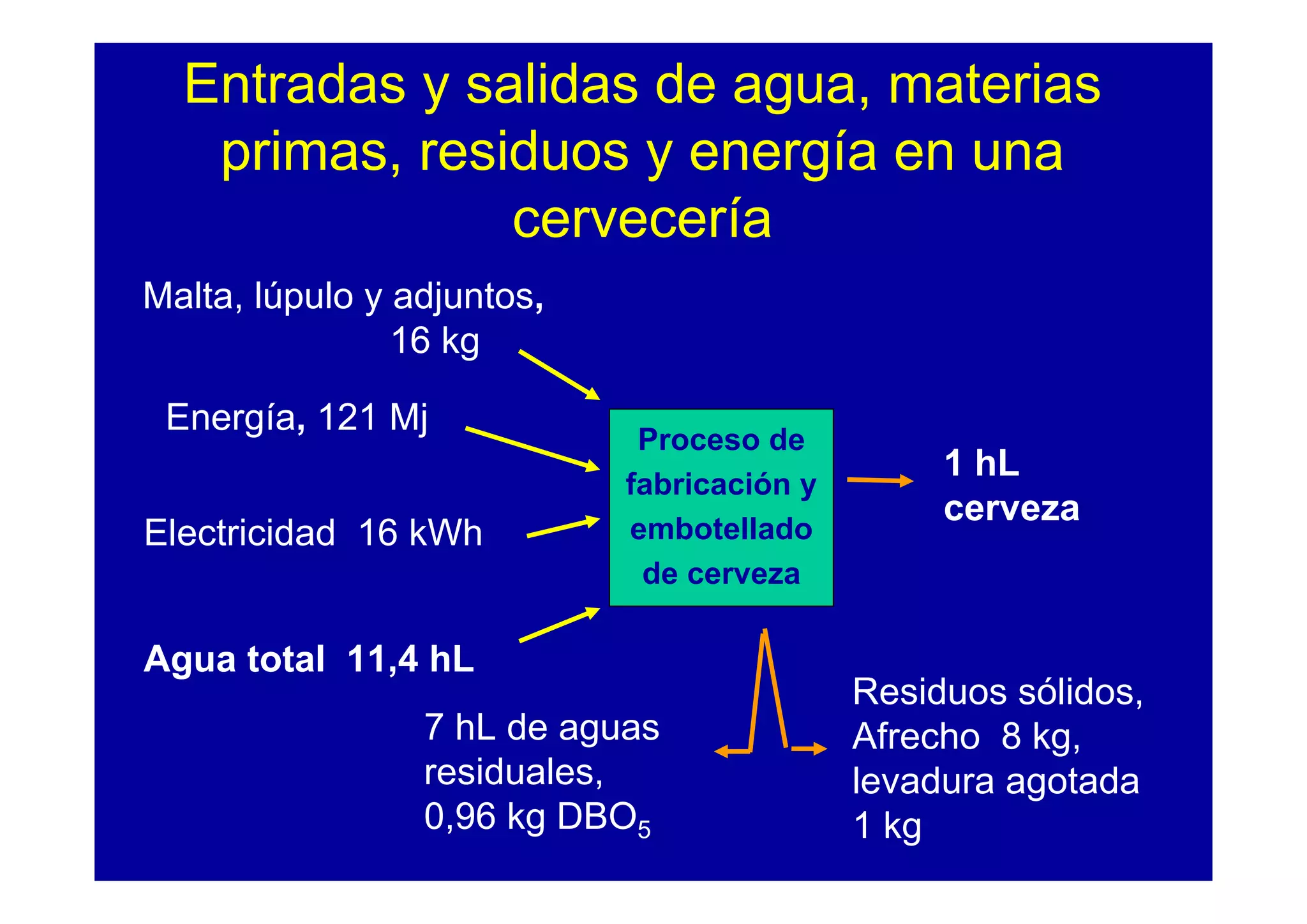 Entradas y salidas de agua, materias primas, residuos y energía en una cervecería

Malta, lúpulo y adjuntos, 16 kg

Energía, 121 Mj

Electricidad 16 kWh

Agua total 11,4 hL

Proceso de fabricación y embotellado de cerveza

1 hL cerveza

7 hL de aguas residuales, 0,96 kg $DBO_5$

Residuos sólidos, Afrecho 8 kg, levadura agotada 1 kg